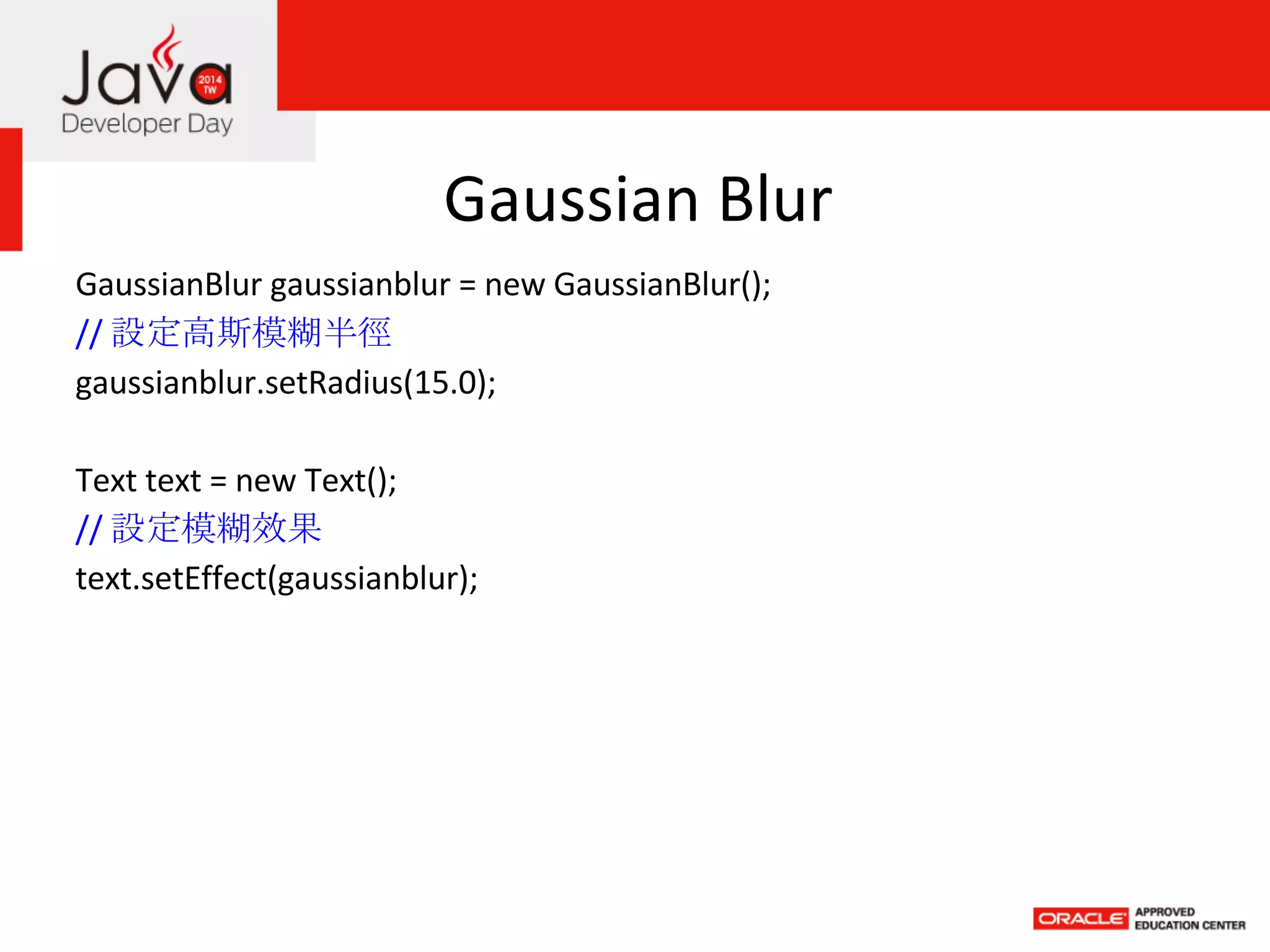 Java 2014 TW
Developer Day

Gaussian Blur

GaussianBlur gaussianblur = new GaussianBlur();
// 設定高斯模糊半徑
gaussianblur.setRadius(15.0);

Text text = new Text();
// 設定模糊效果
text.setEffect(gaussianblur);

ORACLE APPROVED EDUCATION CENTER